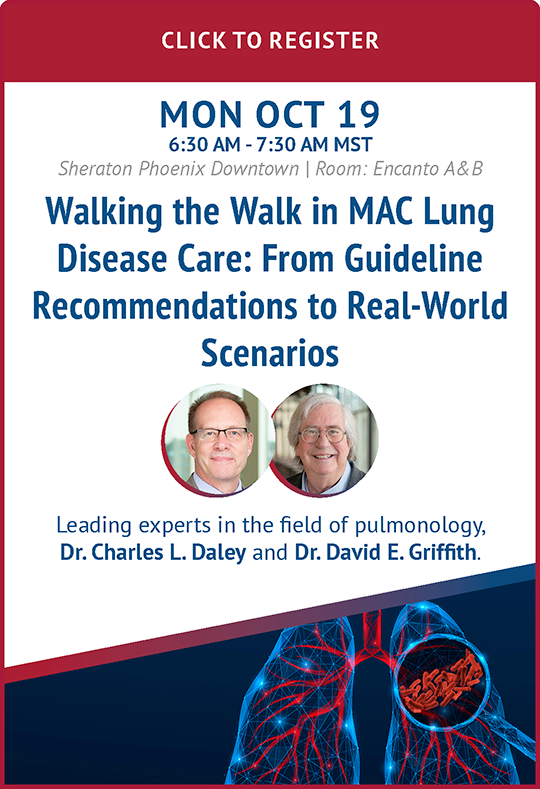 CLICK TO REGISTER

MON OCT 19
6:30 AM - 7:30 AM MST
Sheraton Phoenix Downtown | Room: Encanto A&B

Walking the Walk in MAC Lung Disease Care: From Guideline Recommendations to Real-World Scenarios

Leading experts in the field of pulmonology, Dr. Charles L. Daley and Dr. David E. Griffith.